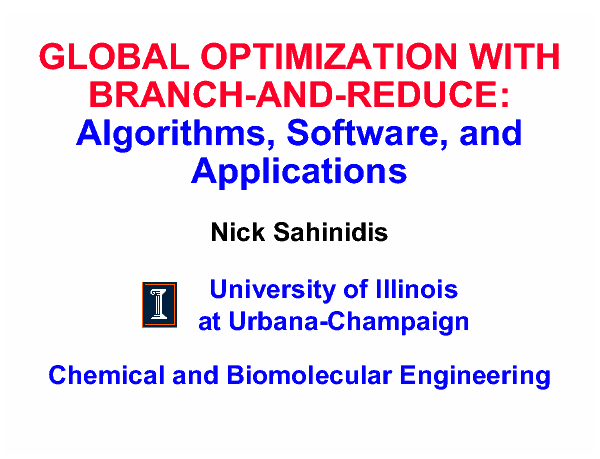 GLOBAL OPTIMIZATION WITH BRANCH-AND-REDUCE:
Algorithms, Software, and Applications

Nick Sahinidis

University of Illinois
at Urbana-Champaign

Chemical and Biomolecular Engineering